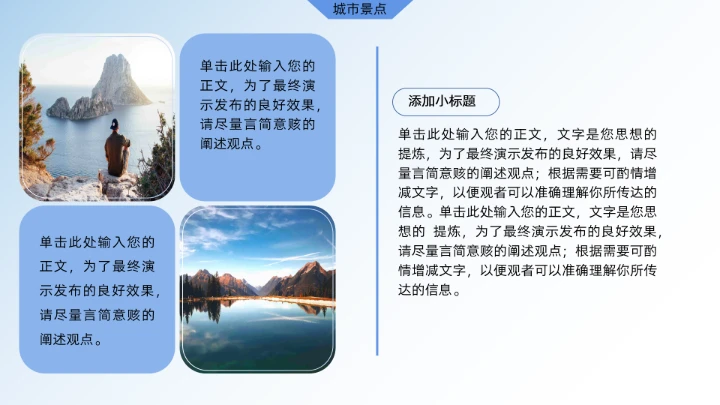 城市景点

单击此处输入您的正文，为了最终演示发布的良好效果，请尽量言简意赅的阐述观点。

单击此处输入您的正文，为了最终演示发布的良好效果，请尽量言简意赅的阐述观点。

添加小标题

单击此处输入您的正文，文字是您思想的提炼，为了最终演示发布的良好效果，请尽量言简意赅的阐述观点；根据需要可酌情增减文字，以便观者可以准确理解你所传达的信息。单击此处输入您的正文，文字是您思想的 提炼，为了最终演示发布的良好效果，请尽量言简意赅的阐述观点；根据需要可酌情增减文字，以便观者可以准确理解你所传达的信息。